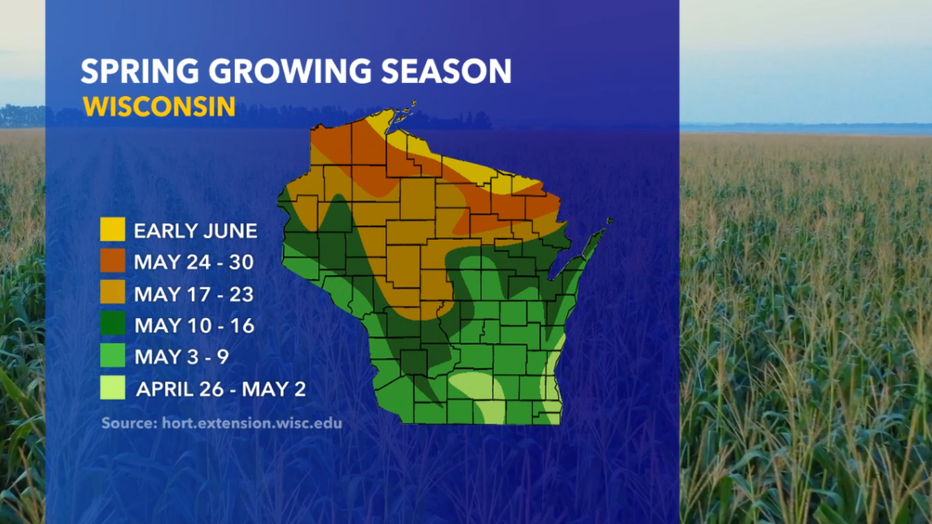 SPRING GROWING SEASON
WISCONSIN

EARLY JUNE
MAY 24 - 30
MAY 17 - 23
MAY 10 - 16
MAY 3 - 9
APRIL 26 - MAY 2

Source: hort.extension.wisc.edu